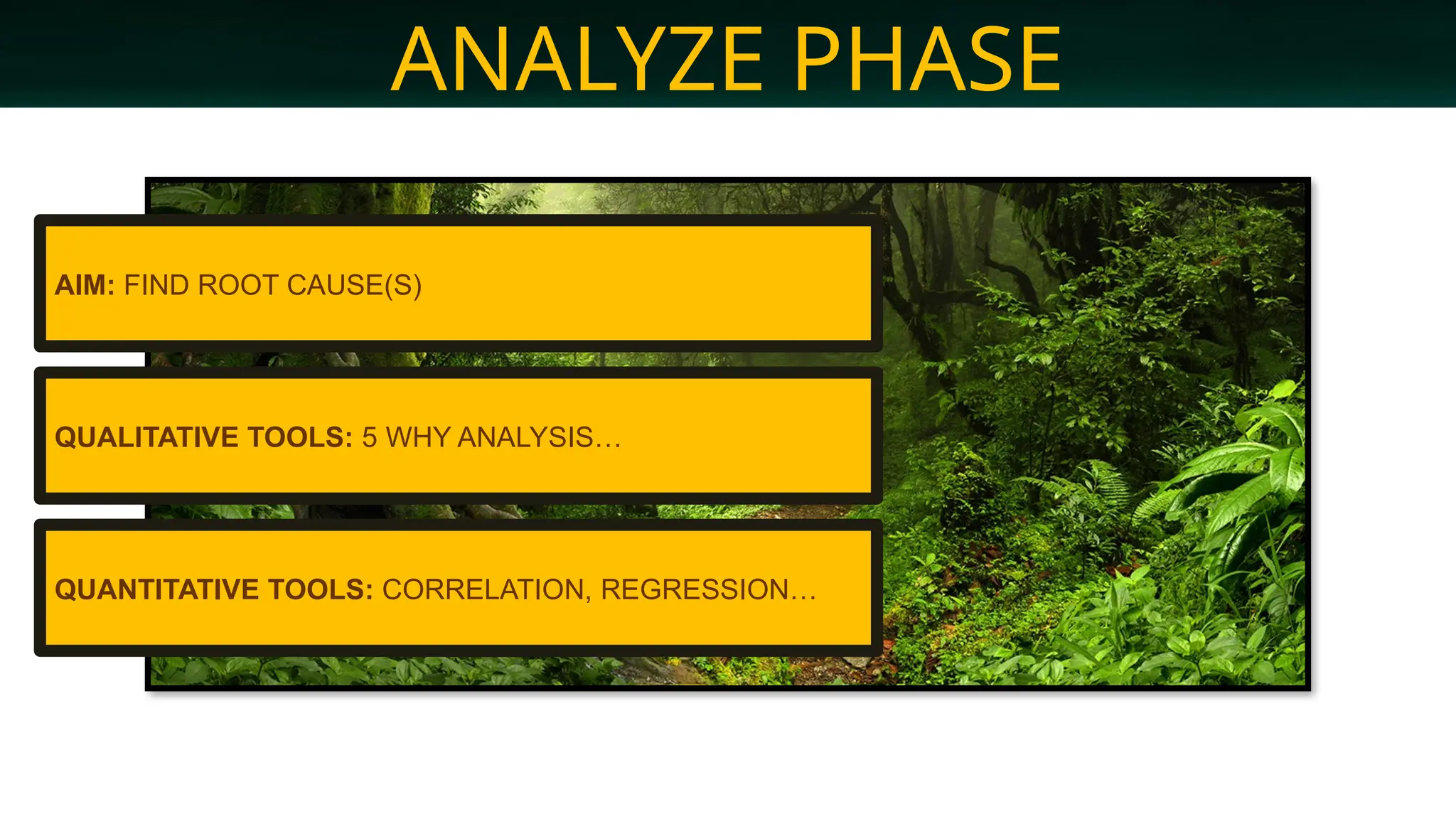 ANALYZE PHASE

AIM: FIND ROOT CAUSE(S)

QUALITATIVE TOOLS: 5 WHY ANALYSIS…

QUANTITATIVE TOOLS: CORRELATION, REGRESSION…